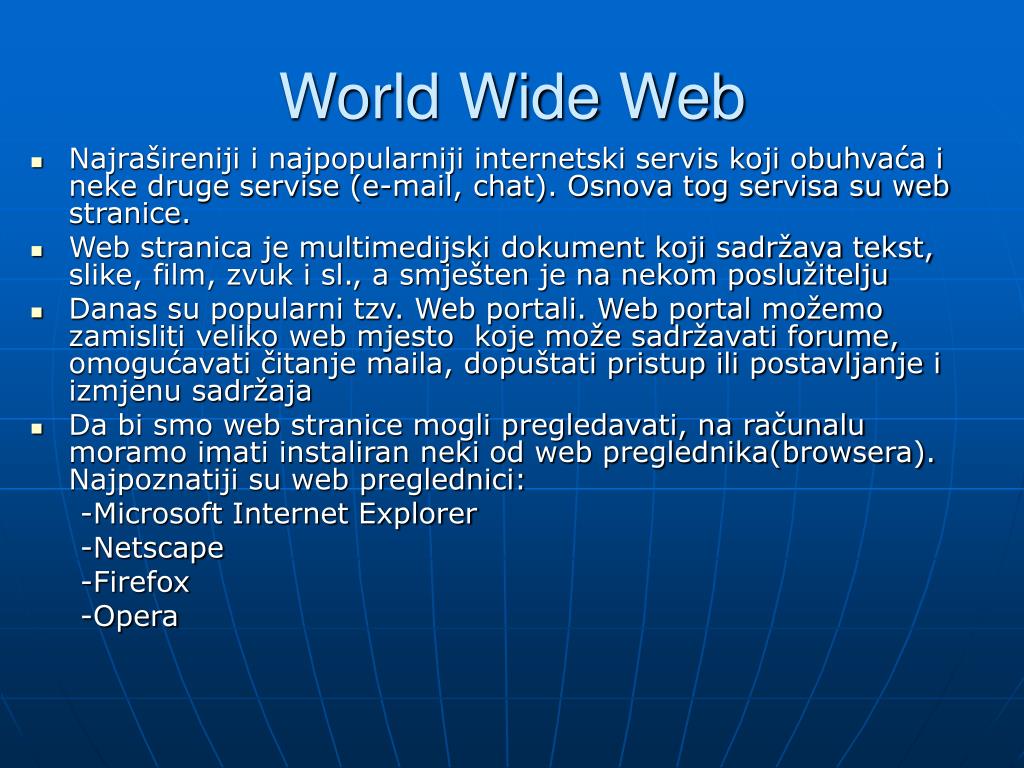 World Wide Web

- Najrašireniji i najpopularniji internetski servis koji obuhvaća i neke druge servise (e-mail, chat). Osnova tog servisa su web stranice.
- Web stranica je multimedijski dokument koji sadržava tekst, slike, film, zvuk i sl., a smješten je na nekom poslužitelju
- Danas su popularni tzv. Web portali. Web portal možemo zamisliti veliko web mjesto koje može sadržavati forume, omogućavati čitanje maila, dopuštati pristup ili postavljanje i izmjenu sadržaja
- Da bi smo web stranice mogli pregledavati, na računalu moramo imati instaliran neki od web preglednika(browsera). Najpoznatiji su web preglednici:

-Microsoft Internet Explorer

-Netscape

-Firefox

-Opera